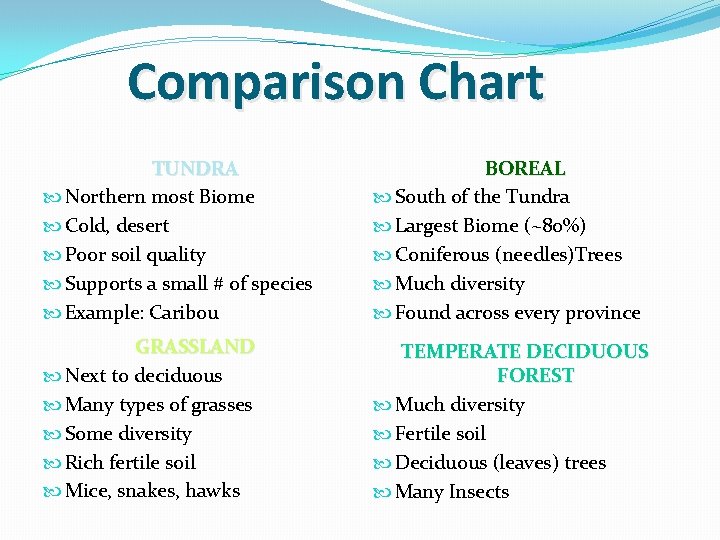 Comparison Chart

TUNDRA

Northern most Biome

Cold, desert

Poor soil quality

Supports a small # of species

Example: Caribou

GRASSLAND

Next to deciduous

Many types of grasses

Some diversity

Rich fertile soil

Mice, snakes, hawks

BOREAL

South of the Tundra

Largest Biome (~80%)

Coniferous (needles)Trees

Much diversity

Found across every province

TEMPERATE DECIDUOUS FOREST

Much diversity

Fertile soil

Deciduous (leaves) trees

Many Insects